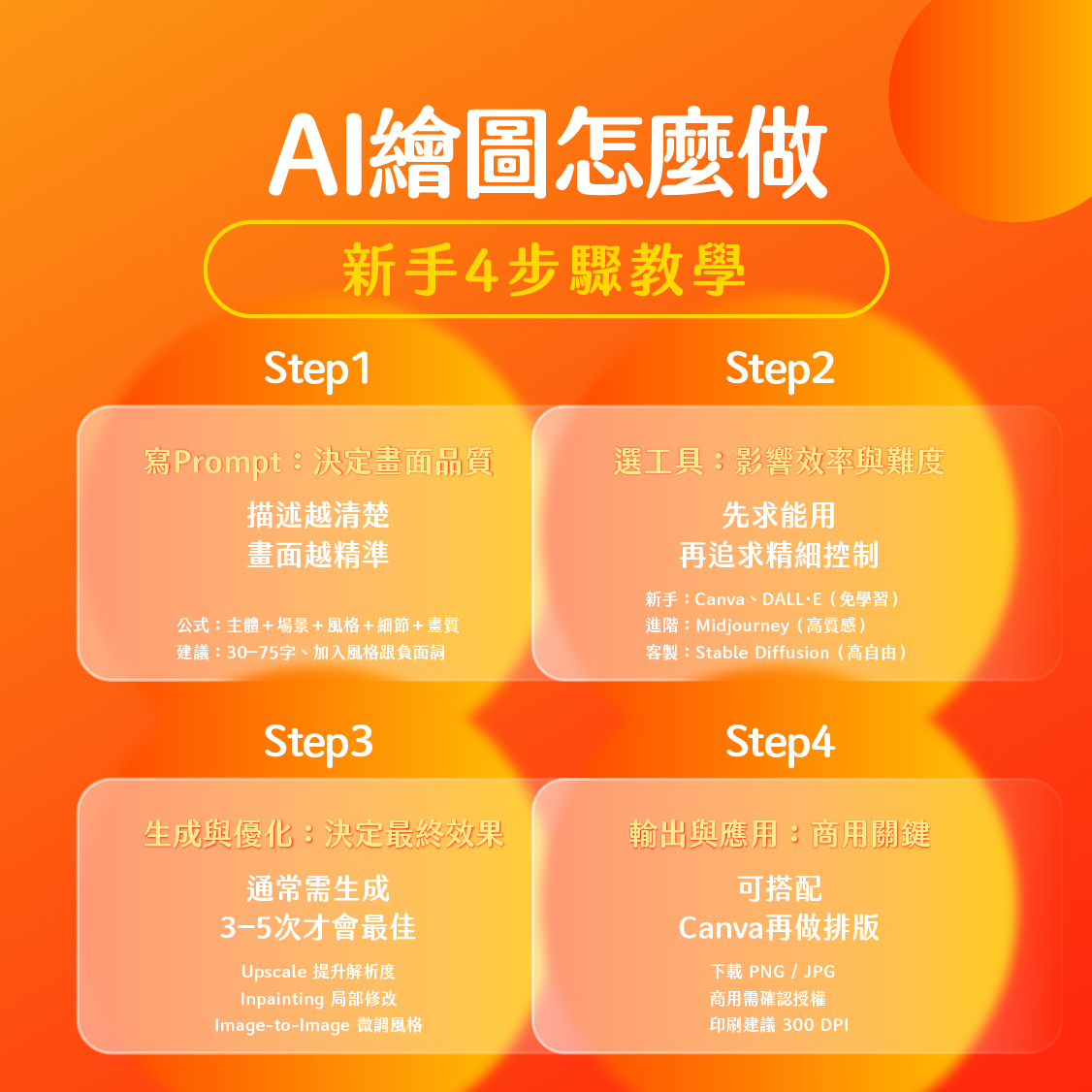 AI繪圖怎麼做

新手4步驟教學

Step1

寫Prompt：決定畫面品質

描述越清楚
畫面越精準

公式：主體＋場景＋風格＋細節＋畫質
建議：30–75字、加入風格跟負面詞

Step2

選工具：影響效率與難度

先求能用
再追求精細控制

新手：Canva、DALL·E（免學習）
進階：Midjourney（高質感）
客製：Stable Diffusion（高自由）

Step3

生成與優化：決定最終效果

通常需生成
3–5次才會最佳

Upscale 提升解析度
Inpainting 局部修改
Image-to-Image 微調風格

Step4

輸出與應用：商用關鍵

可搭配
Canva再做排版

下載 PNG / JPG
商用需確認授權
印刷建議 300 DPI